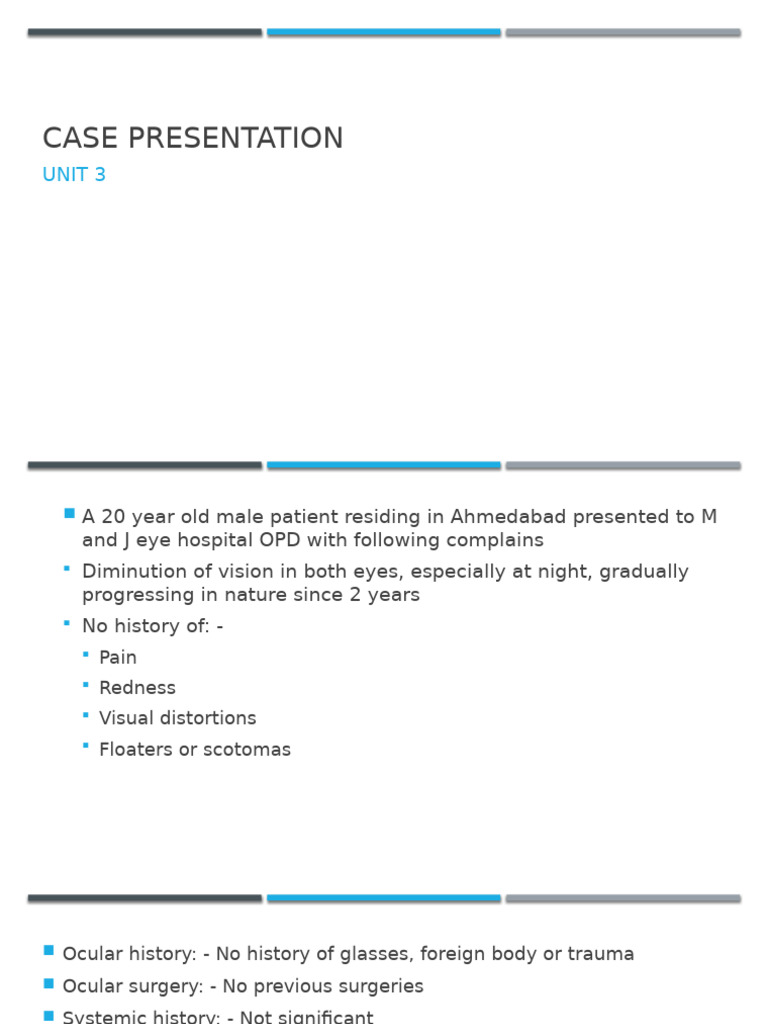 CASE PRESENTATION

UNIT 3

A 20 year old male patient residing in Ahmedabad presented to M and J eye hospital OPD with following complains

Diminution of vision in both eyes, especially at night, gradually progressing in nature since 2 years

No history of: -

Pain

Redness

Visual distortions

Floaters or scotomas

Ocular history: - No history of glasses, foreign body or trauma

Ocular surgery: - No previous surgeries

Systemic history: - Not significant